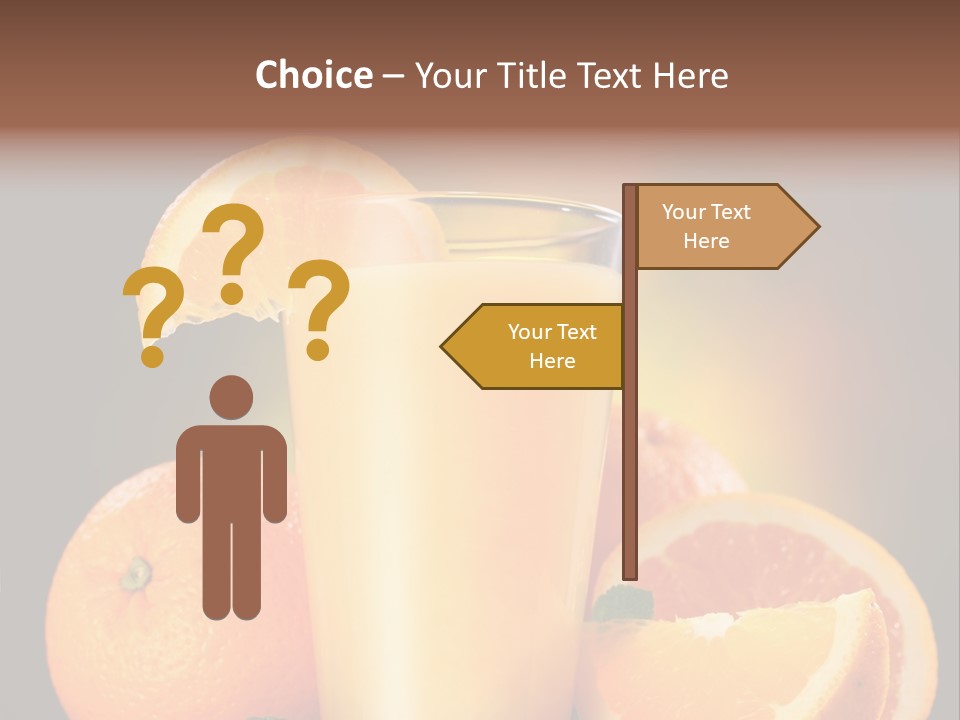 Choice – Your Title Text Here

???

Your Text Here

Your Text Here